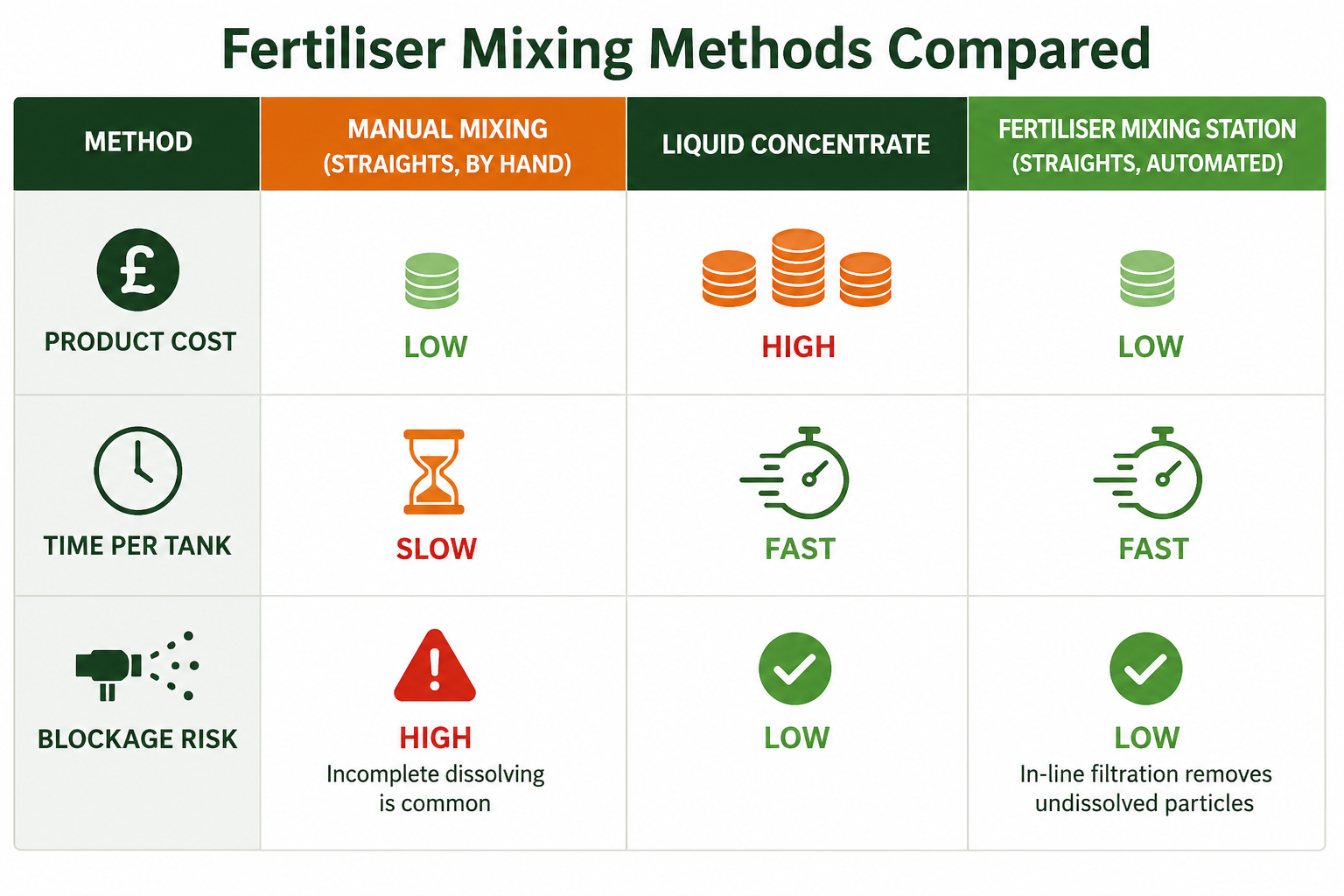 Fertiliser Mixing Methods Compared

| METHOD | MANUAL MIXING (STRAIGHTS, BY HAND) | LIQUID CONCENTRATE | FERTILISER MIXING STATION (STRAIGHTS, AUTOMATED) |
|---|---|---|---|
| £ PRODUCT COST | LOW | HIGH | LOW |
| TIME PER TANK | SLOW | FAST | FAST |
| BLOCKAGE RISK | HIGH Incomplete dissolving is common | LOW | LOW In-line filtration removes undissolved particles |